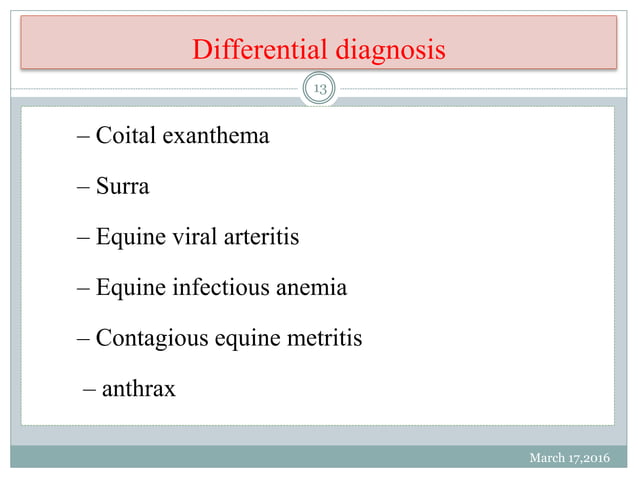 Differential diagnosis

13

– Coital exanthema

– Surra

– Equine viral arteritis

– Equine infectious anemia

– Contagious equine metritis

– anthrax

March 17,2016